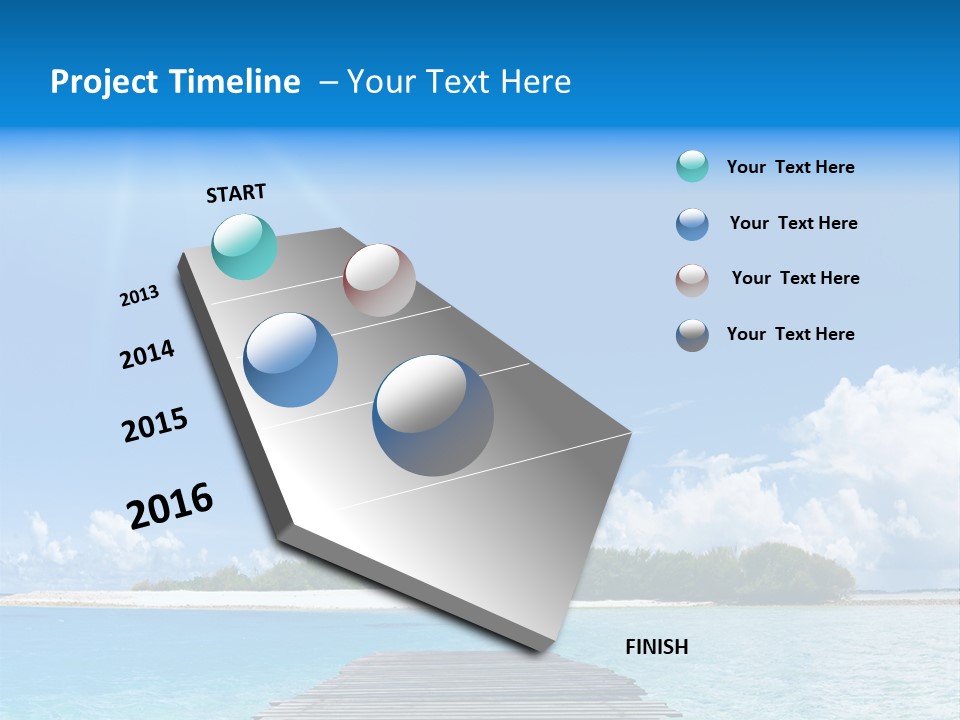 Project Timeline – Your Text Here

START

2013

2014

2015

2016

FINISH

Your Text Here

Your Text Here

Your Text Here

Your Text Here